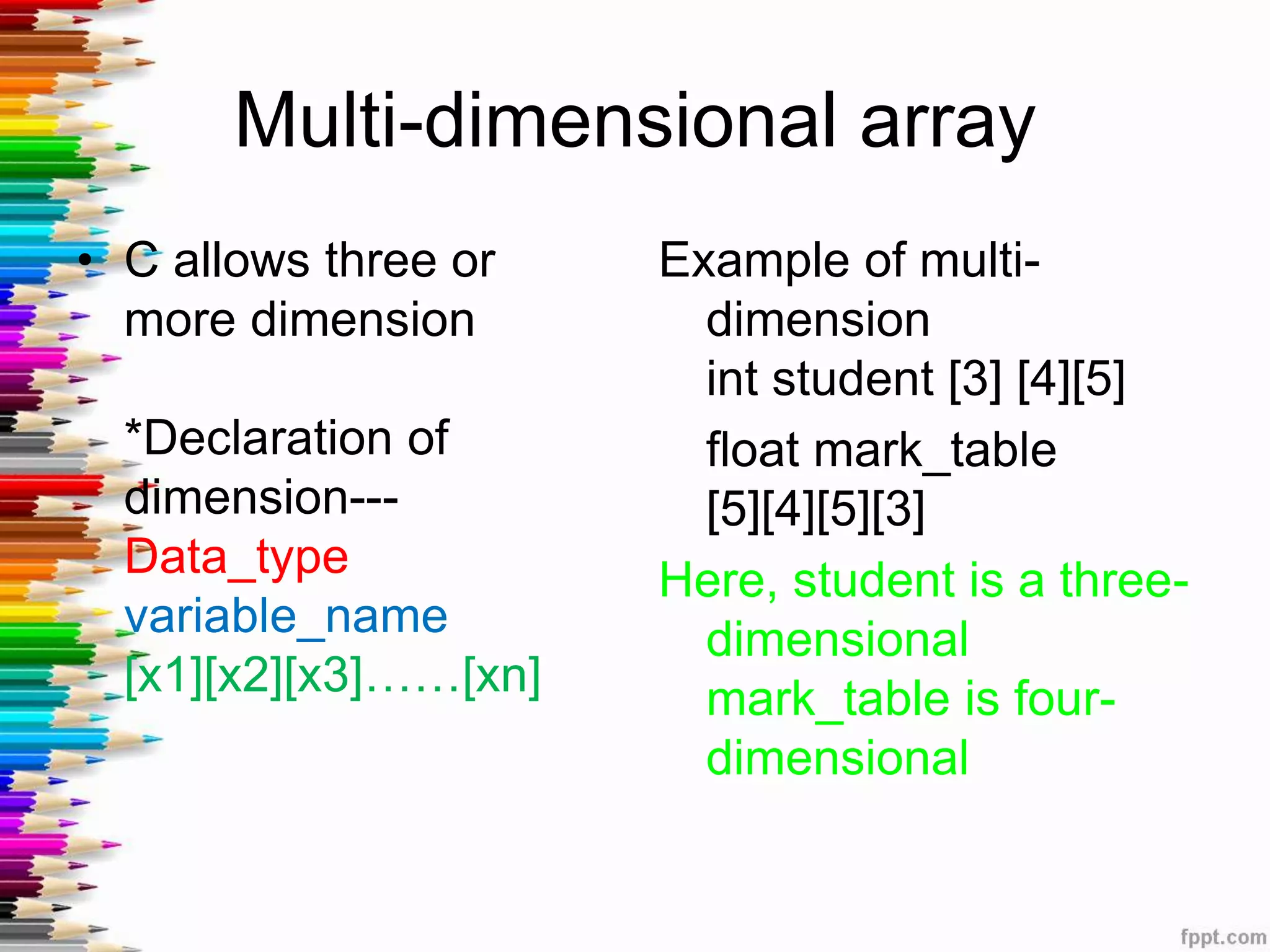 Multi-dimensional array

• C allows three or more dimension

*Declaration of dimension---
Data_type variable_name [x1][x2][x3]……[xn]

Example of multi-dimension
int student [3] [4][5]
float mark_table [5][4][5][3]
Here, student is a three-dimensional
mark_table is four-dimensional

fppt.com